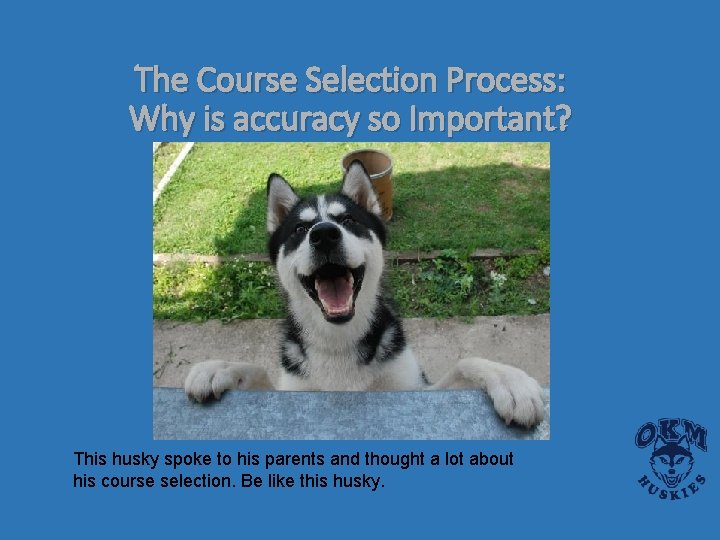 The Course Selection Process:
Why is accuracy so Important?

This husky spoke to his parents and thought a lot about his course selection. Be like this husky.

OKM
HUSKIES